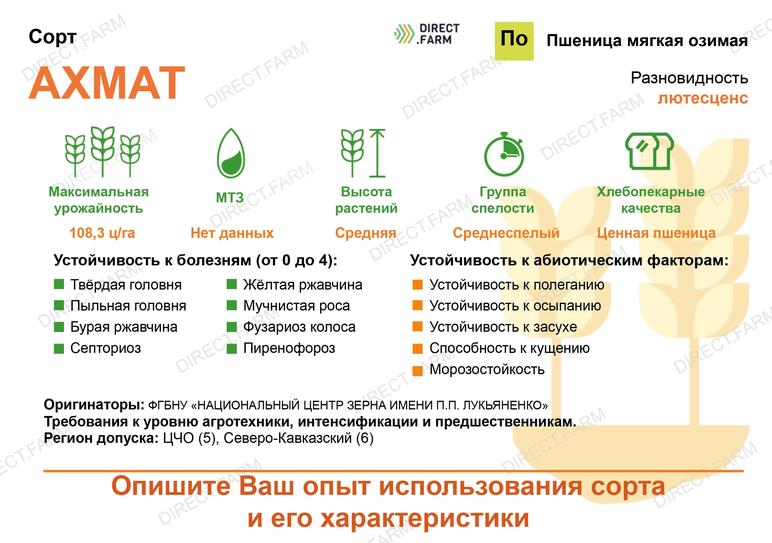 Сорт

АХМАТ

DIRECT .FARM

По

Пшеница мягкая озимая

Разновидность
лютесценс

Максимальная урожайность
108,3 ц/га

МТЗ
Нет данных

Высота растений
Средняя

Группа спелости
Среднеспелый

Хлебопекарные качества
Ценная пшеница

Устойчивость к болезням (от 0 до 4):

Твёрдая головня
Пыльная головня
Бурая ржавчина
Септориоз

Жёлтая ржавчина
Мучнистая роса
Фузариоз колоса
Пиренофороз

Устойчивость к абиотическим факторам:

Устойчивость к полеганию
Устойчивость к осыпанию
Устойчивость к засухе
Способность к кущению
Морозостойкость

Оригинаторы: ФГБНУ «НАЦИОНАЛЬНЫЙ ЦЕНТР ЗЕРНА ИМЕНИ П.П. ЛУКЬЯНЕНКО»
Требования к уровню агротехники, интенсификации и предшественникам.
Регион допуска: ЦЧО (5), Северо-Кавказский (6)

Опишите Ваш опыт использования сорта и его характеристики

DIRECT.FARM